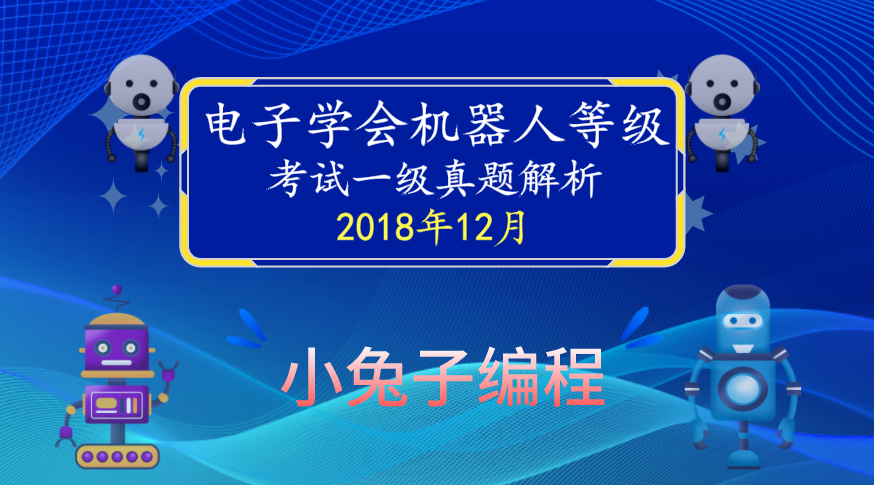 电子学会机器人等级
考试一级真题解析
2018年12月

小兔子编程